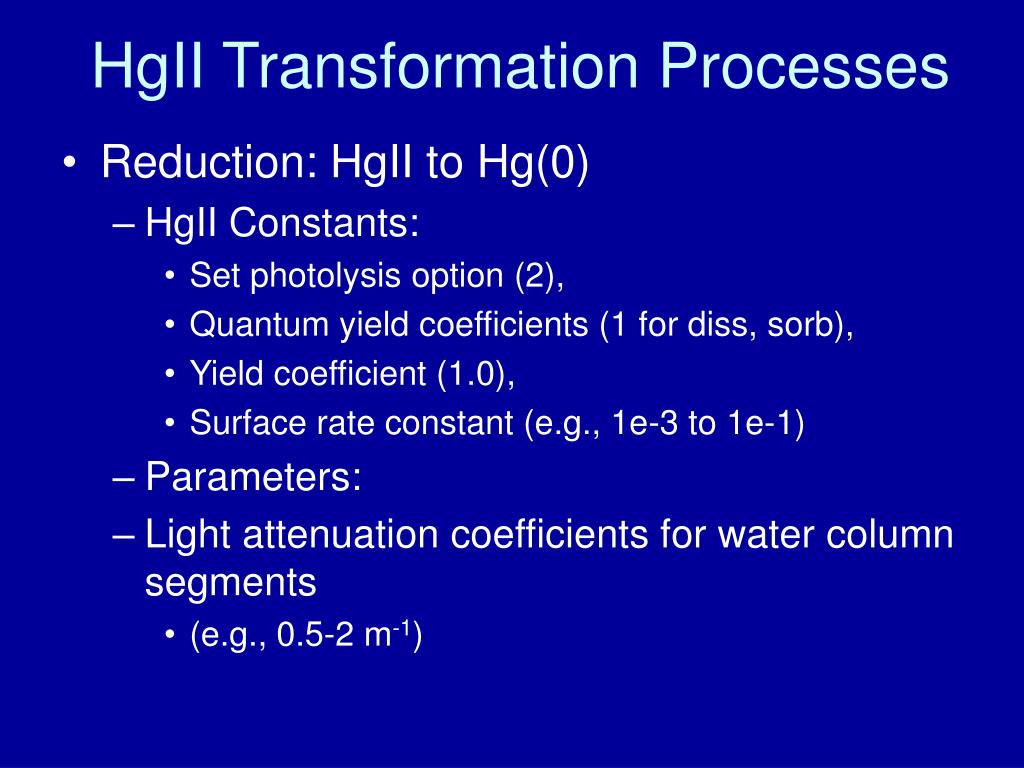 HgII Transformation Processes

• Reduction: HgII to Hg(0)
– HgII Constants:
• Set photolysis option (2),
• Quantum yield coefficients (1 for diss, sorb),
• Yield coefficient (1.0),
• Surface rate constant (e.g., 1e-3 to 1e-1)
– Parameters:
– Light attenuation coefficients for water column segments
• (e.g., 0.5-2 $m^{-1}$)